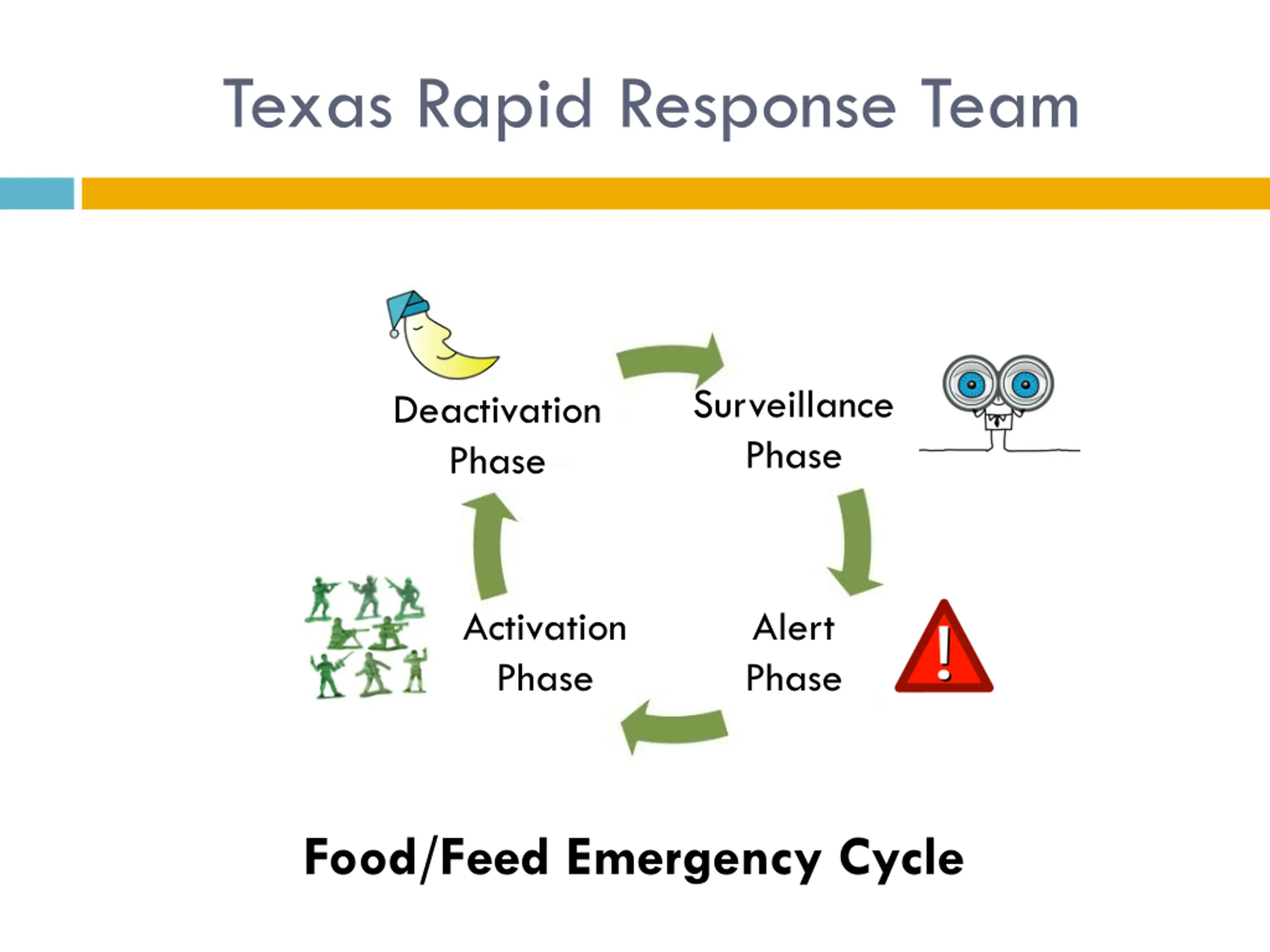 Texas Rapid Response Team

Deactivation Phase

Surveillance Phase

Alert Phase

Activation Phase

Food/Feed Emergency Cycle